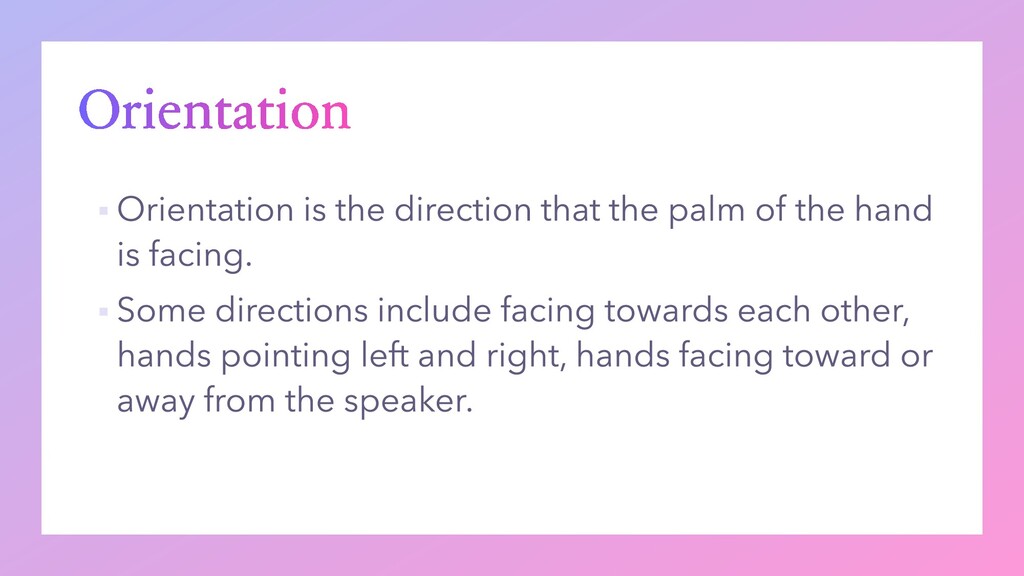 Orientation

▪ Orientation is the direction that the palm of the hand is facing.

▪ Some directions include facing towards each other, hands pointing left and right, hands facing toward or away from the speaker.